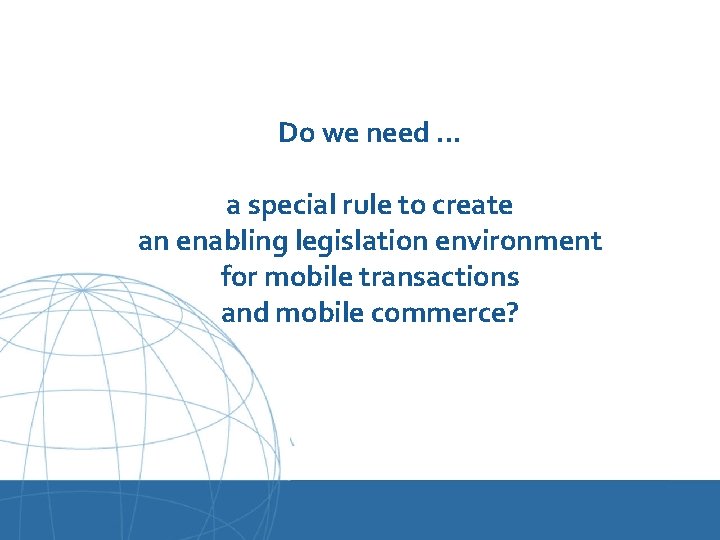 Do we need …

a special rule to create
an enabling legislation environment
for mobile transactions
and mobile commerce?